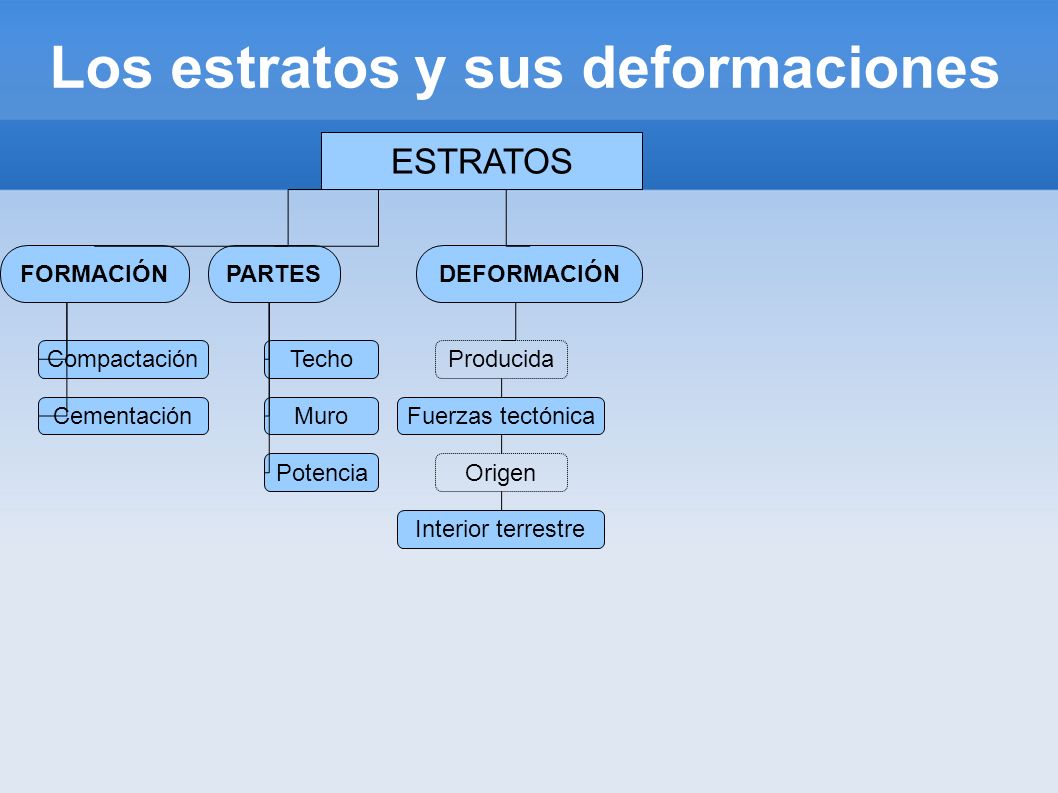 Los estratos y sus deformaciones

ESTRATOS

FORMACIÓN

Compactación

Cementación

PARTES

Techo

Muro

Potencia

DEFORMACIÓN

Producida

Fuerzas tectónica

Origen

Interior terrestre